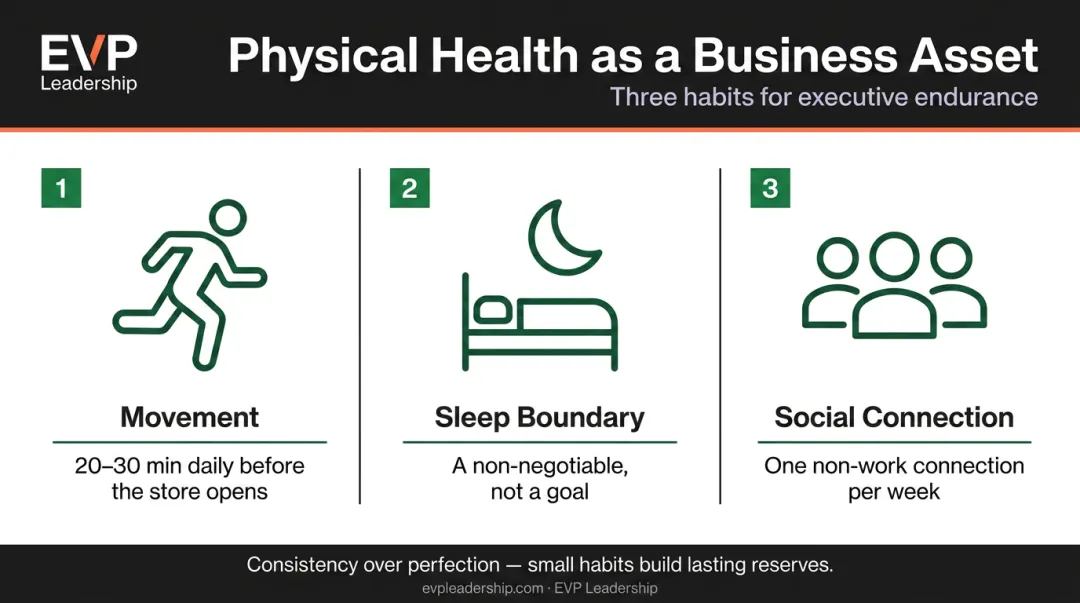 EVP
Leadership

Physical Health as a Business Asset

Three habits for executive endurance

1

Movement

20–30 min daily before the store opens

2

Sleep Boundary

A non-negotiable, not a goal

3

Social Connection

One non-work connection per week

Consistency over perfection — small habits build lasting reserves.

evpleadership.com · EVP Leadership